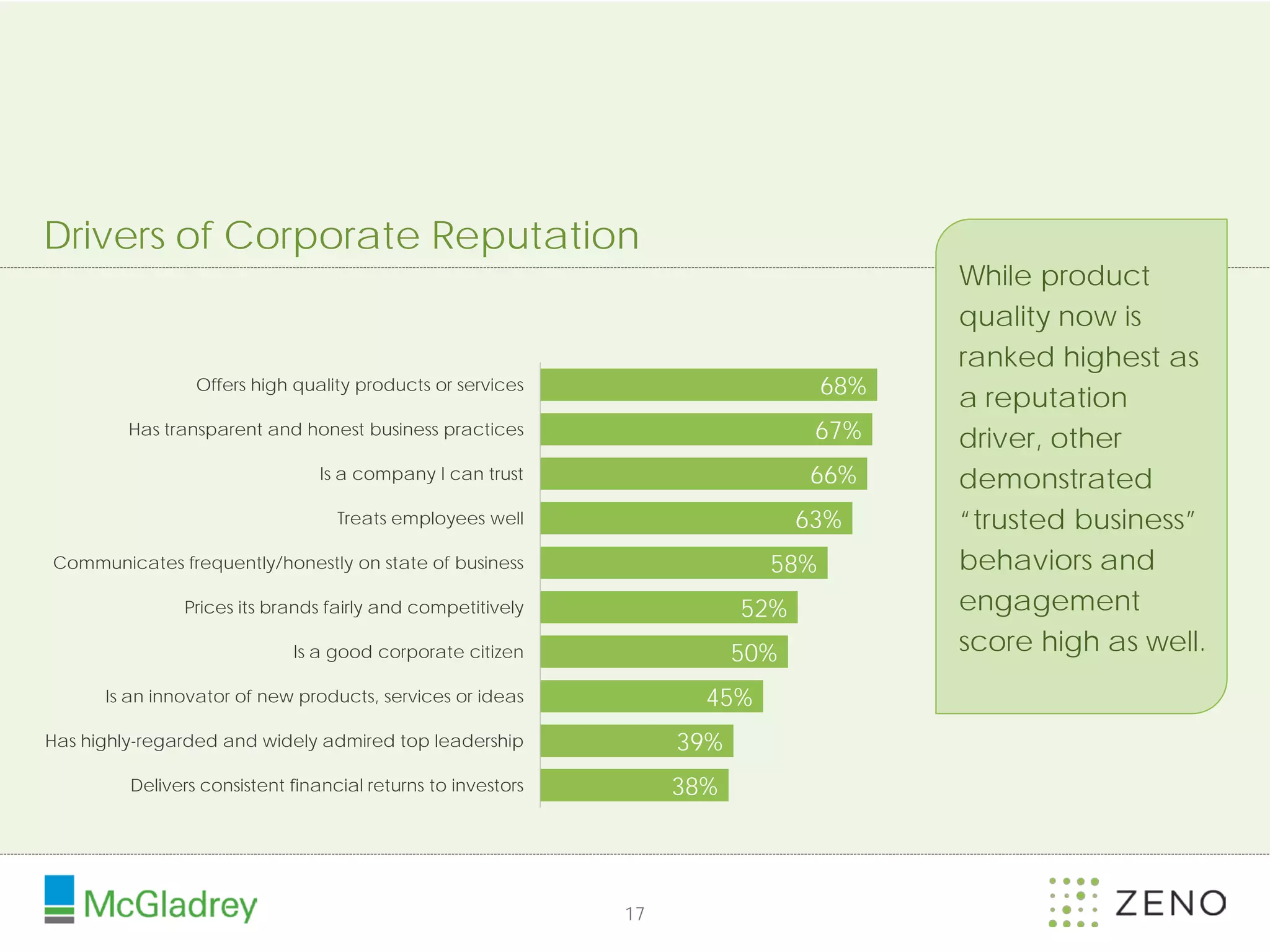 Drivers of Corporate Reputation

Offers high quality products or services 68%
Has transparent and honest business practices 67%
Is a company I can trust 66%
Treats employees well 63%
Communicates frequently/honestly on state of business 58%
Prices its brands fairly and competitively 52%
Is a good corporate citizen 50%
Is an innovator of new products, services or ideas 45%
Has highly-regarded and widely admired top leadership 39%
Delivers consistent financial returns to investors 38%

While product quality now is ranked highest as a reputation driver, other demonstrated "trusted business" behaviors and engagement score high as well.

McGladrey

17

ZENO